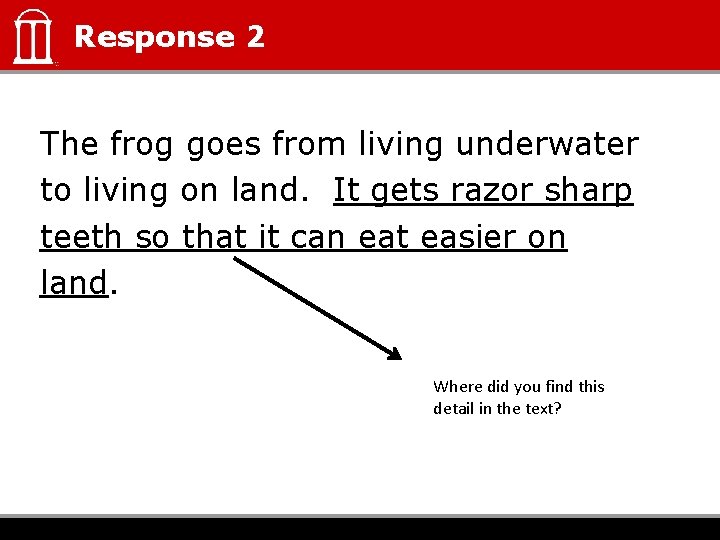 Response 2

The frog goes from living underwater to living on land. It gets razor sharp teeth so that it can eat easier on land.

Where did you find this detail in the text?